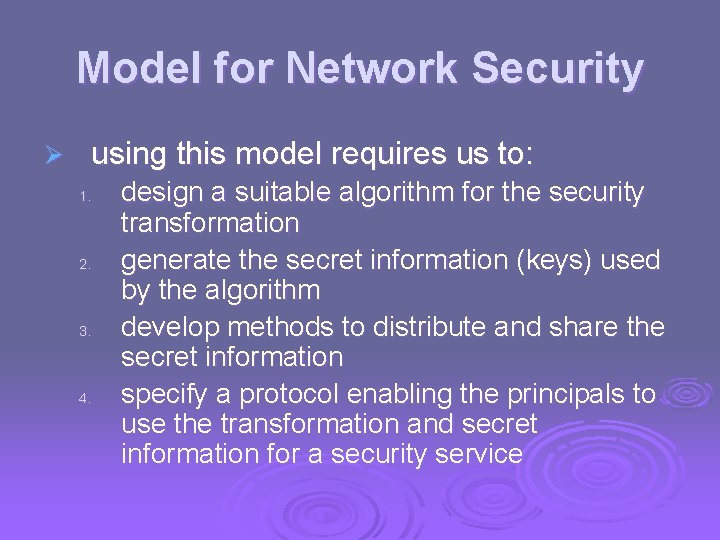 Model for Network Security

➢ using this model requires us to:

1. design a suitable algorithm for the security transformation
2. generate the secret information (keys) used by the algorithm
3. develop methods to distribute and share the secret information
4. specify a protocol enabling the principals to use the transformation and secret information for a security service